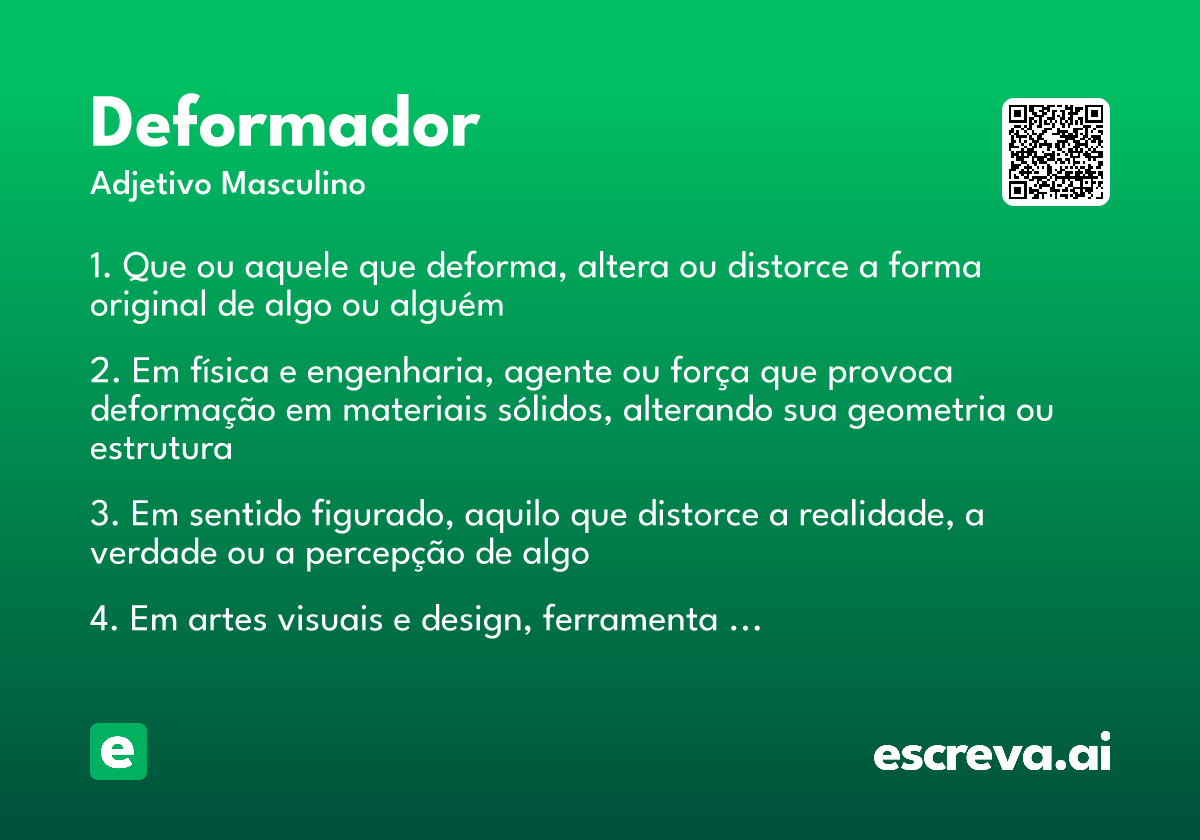 Deformador
Adjetivo Masculino

1. Que ou aquele que deforma, altera ou distorce a forma original de algo ou alguém

2. Em física e engenharia, agente ou força que provoca deformação em materiais sólidos, alterando sua geometria ou estrutura

3. Em sentido figurado, aquilo que distorce a realidade, a verdade ou a percepção de algo

4. Em artes visuais e design, ferramenta …

e

escreva.ai